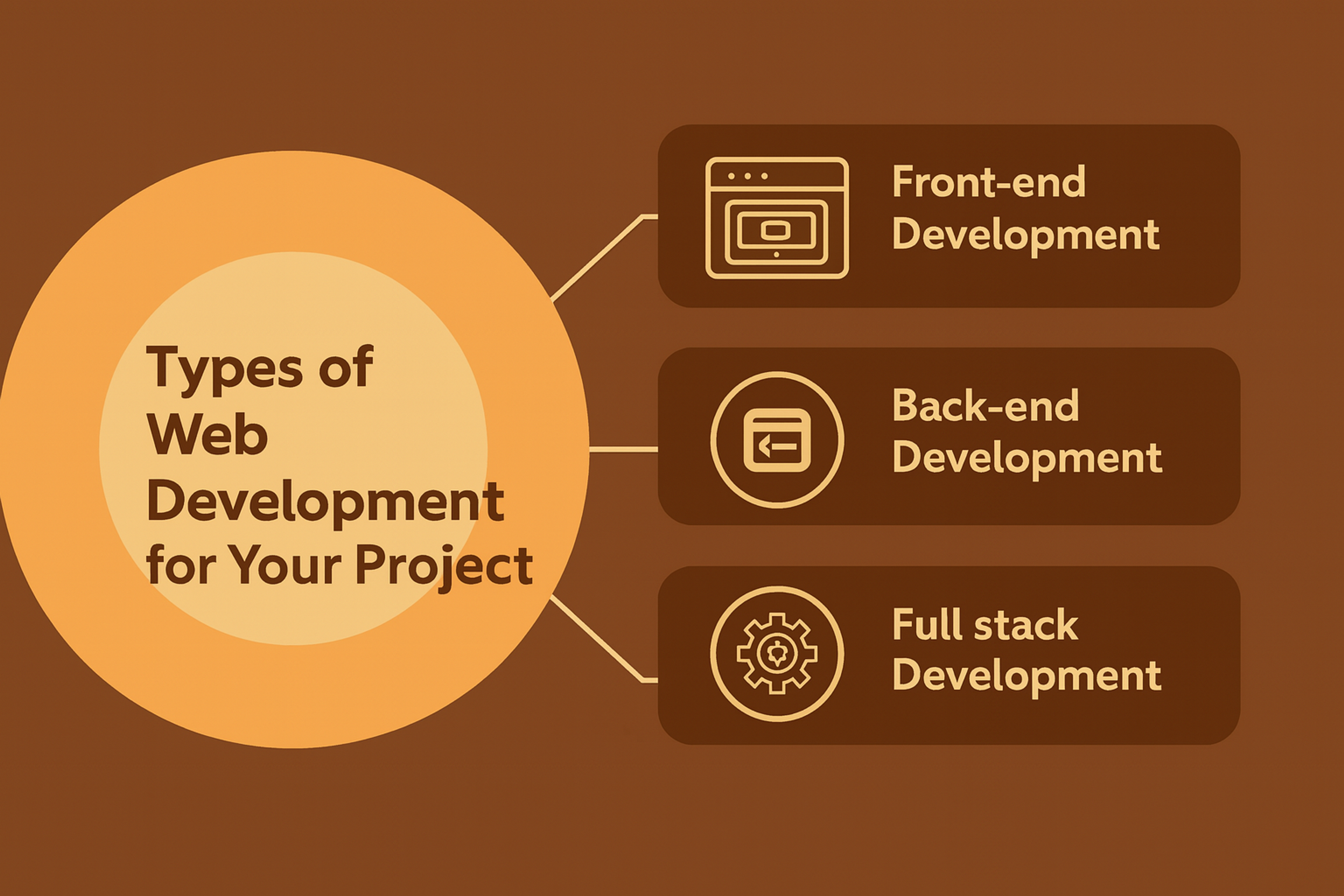 Types of Web Development for Your Project

Front-end Development

Back-end Development

Full stack Development